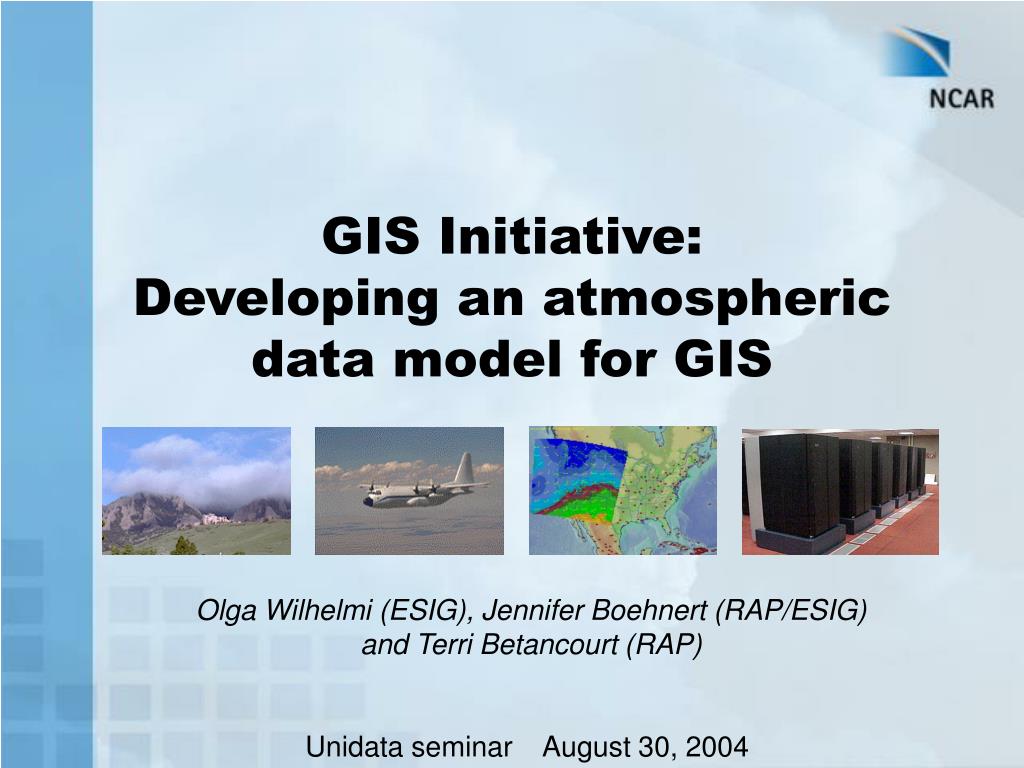 NCAR

GIS Initiative:
Developing an atmospheric data model for GIS

Olga Wilhelmi (ESIG), Jennifer Boehnert (RAP/ESIG) and Terri Betancourt (RAP)

Unidata seminar August 30, 2004